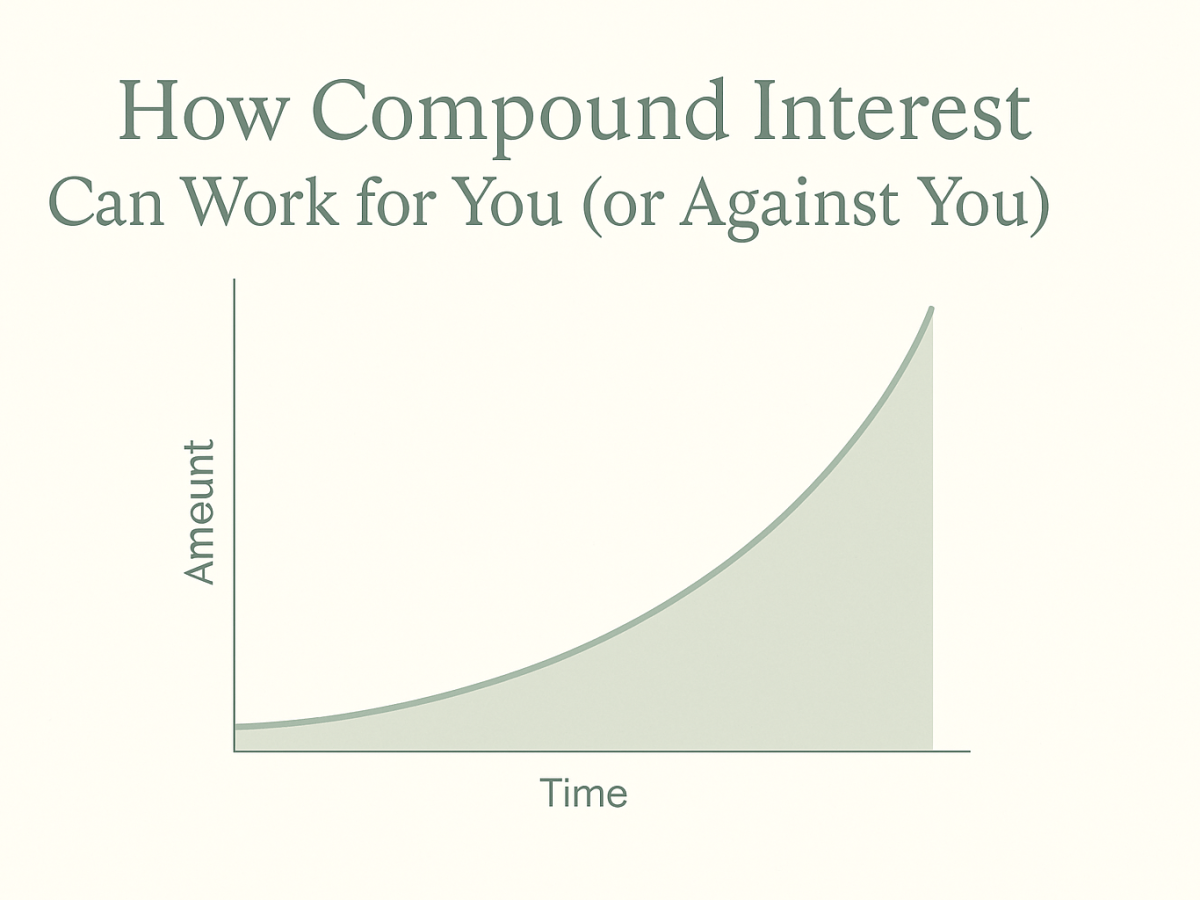 How Compound Interest
Can Work for You (or Against You)

Ameunt

Time